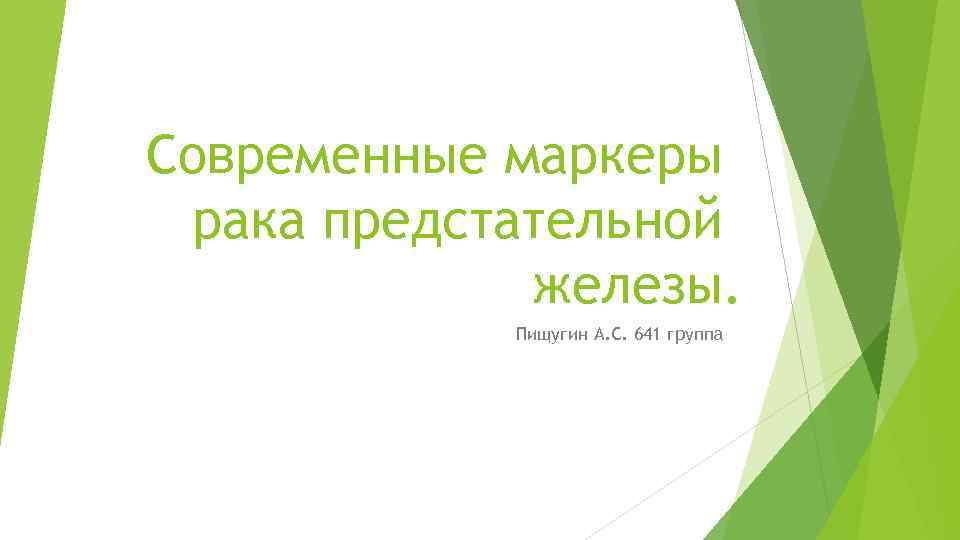 Современные маркеры рака предстательной железы.

Пищугин А.С. 641 группа